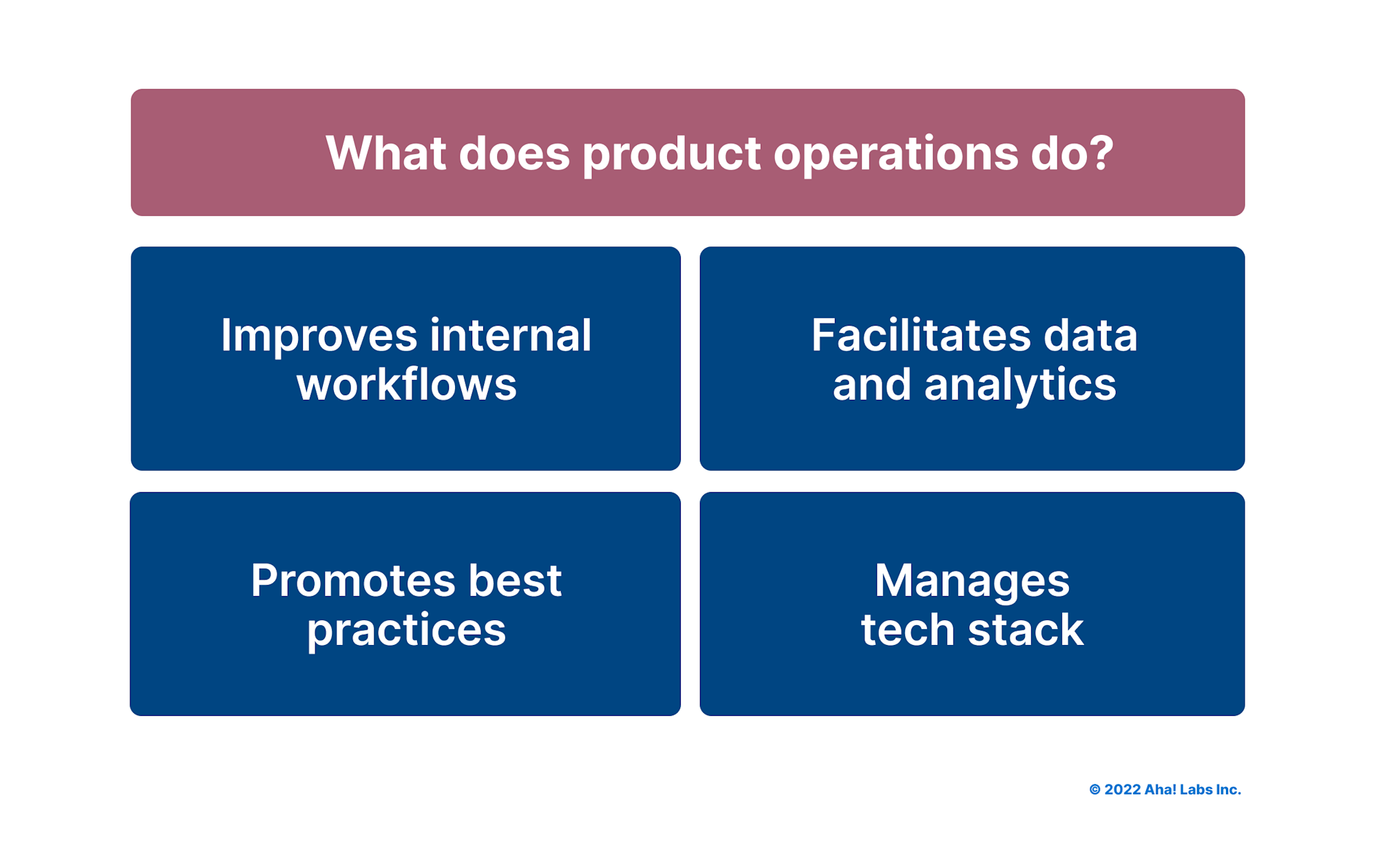 What does product operations do?

Improves internal workflows

Facilitates data and analytics

Promotes best practices

Manages tech stack

© 2022 Aha! Labs Inc.